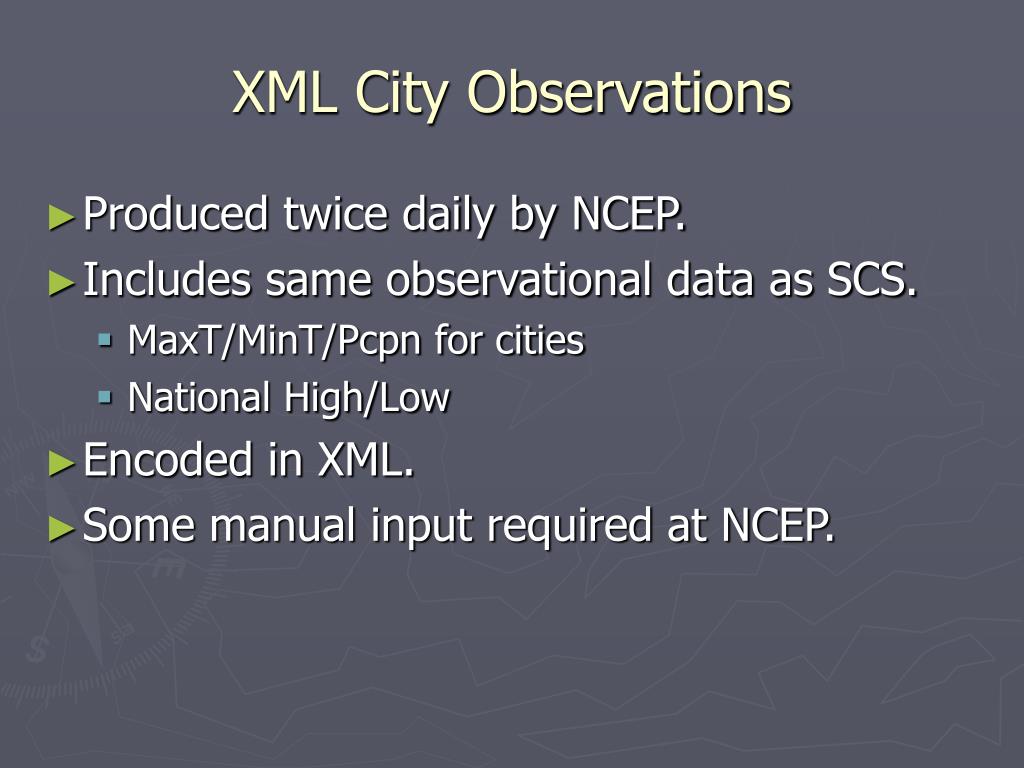 XML City Observations

►Produced twice daily by NCEP.
►Includes same observational data as SCS.
▪ MaxT/MinT/Pcpn for cities
▪ National High/Low
►Encoded in XML.
►Some manual input required at NCEP.